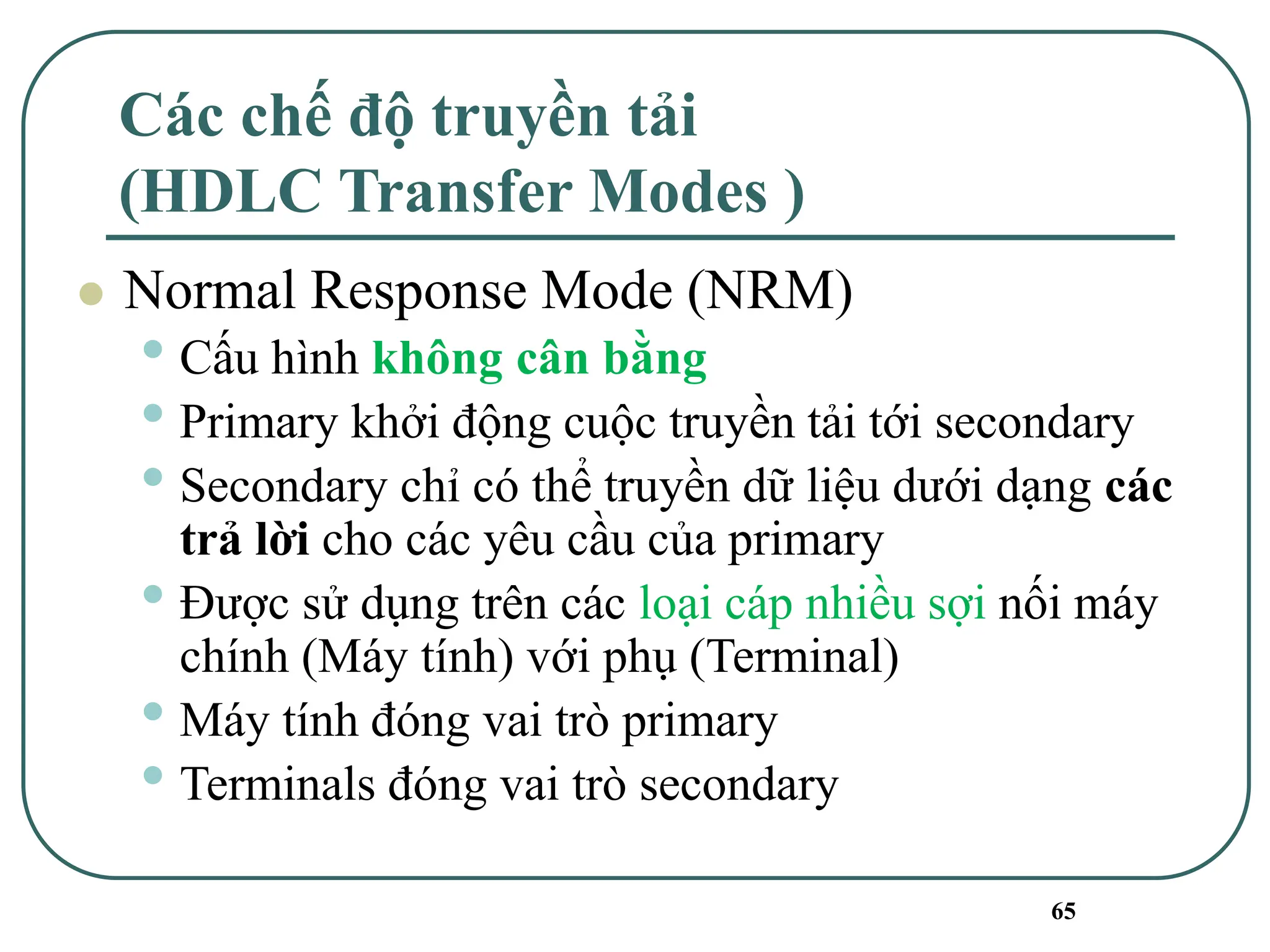 Các chế độ truyền tải (HDLC Transfer Modes )

Normal Response Mode (NRM)

Cấu hình không cân bằng

Primary khởi động cuộc truyền tải tới secondary

Secondary chỉ có thể truyền dữ liệu dưới dạng các trả lời cho các yêu cầu của primary

Được sử dụng trên các loại cáp nhiều sợi nối máy chính (Máy tính) với phụ (Terminal)

Máy tính đóng vai trò primary

Terminals đóng vai trò secondary

65